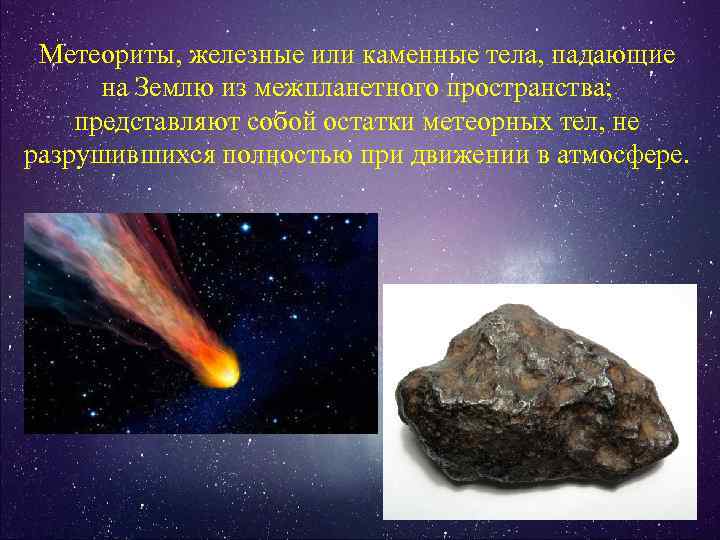 Метеориты, железные или каменные тела, падающие на Землю из межпланетного пространства; представляют собой остатки метеорных тел, не разрушившихся полностью при движении в атмосфере.